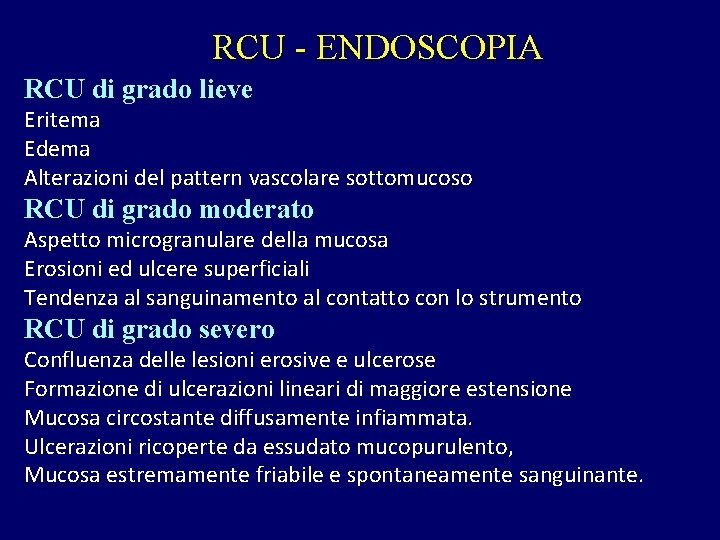 RCU - ENDOSCOPIA

RCU di grado lieve
Eritema
Edema
Alterazioni del pattern vascolare sottomucoso

RCU di grado moderato
Aspetto microgranulare della mucosa
Erosioni ed ulcere superficiali
Tendenza al sanguinamento al contatto con lo strumento

RCU di grado severo
Confluenza delle lesioni erosive e ulcerose
Formazione di ulcerazioni lineari di maggiore estensione
Mucosa circostante diffusamente infiammata.
Ulcerazioni ricoperte da essudato mucopurulento,
Mucosa estremamente friabile e spontaneamente sanguinante.